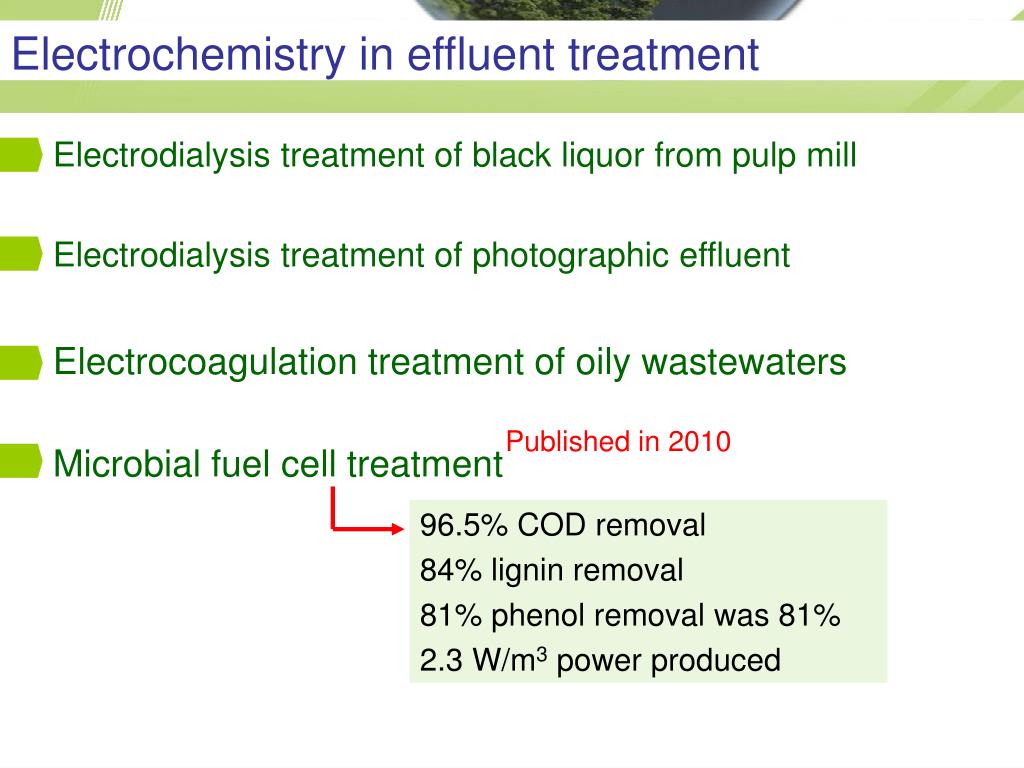 Electrochemistry in effluent treatment

Electrodialysis treatment of black liquor from pulp mill

Electrodialysis treatment of photographic effluent

Electrocoagulation treatment of oily wastewaters

Microbial fuel cell treatment

Published in 2010

96.5% COD removal
84% lignin removal
81% phenol removal was 81%
2.3 W/m$^3$ power produced